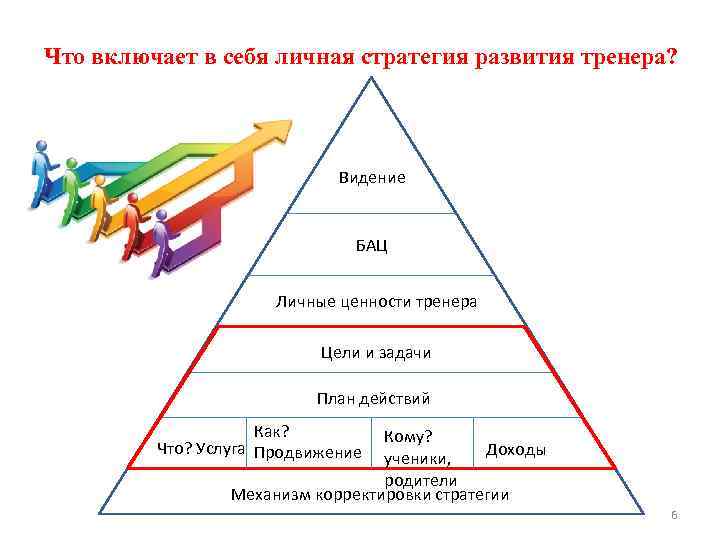 Что включает в себя личная стратегия развития тренера?

Видение

БАЦ

Личные ценности тренера

Цели и задачи

План действий

Что? Услуга

Как? Продвижение

Кому? ученики, родители

Доходы

Механизм корректировки стратегии

6